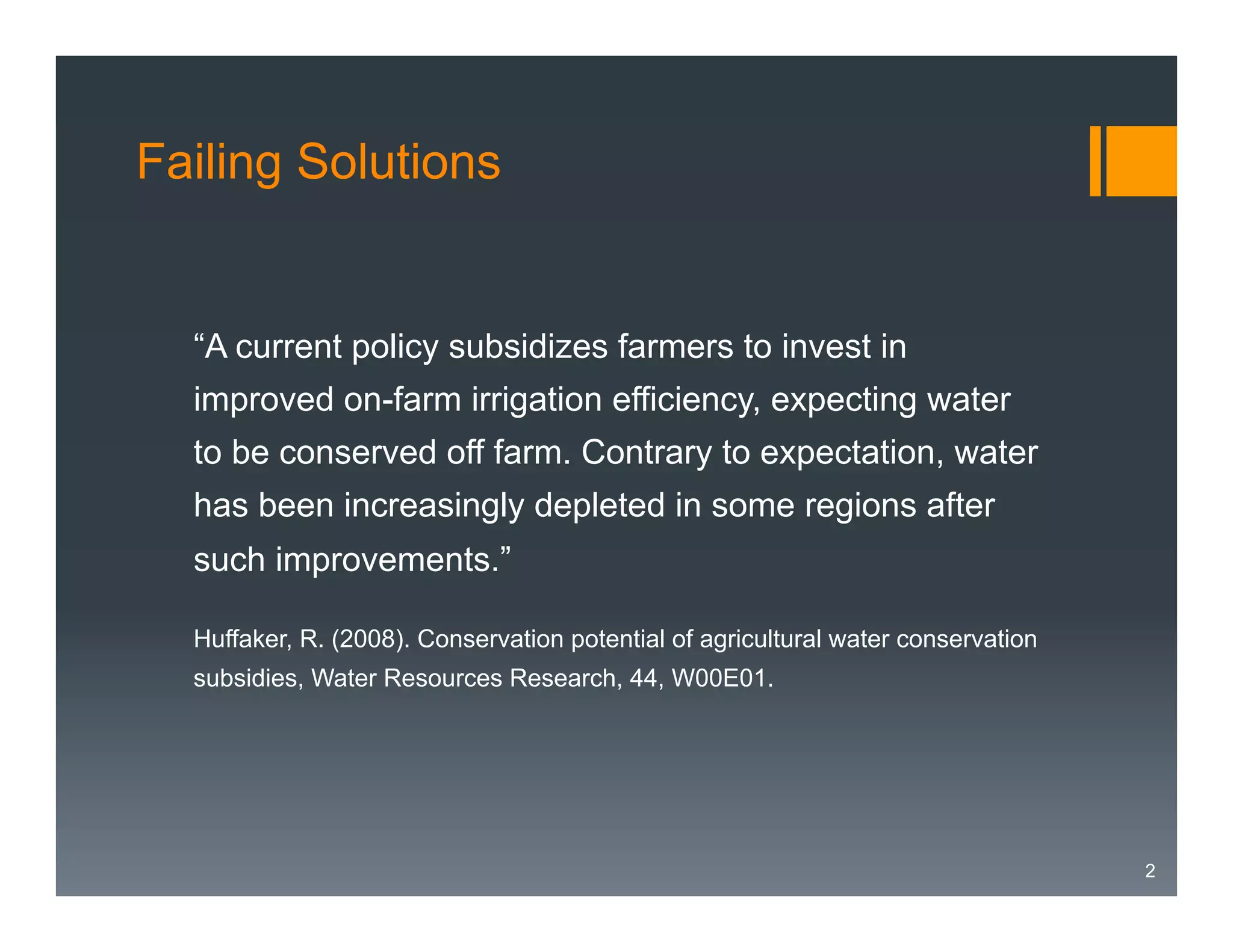 Failing Solutions

“A current policy subsidizes farmers to invest in improved on-farm irrigation efficiency, expecting water to be conserved off farm. Contrary to expectation, water has been increasingly depleted in some regions after such improvements.”

Huffaker, R. (2008). Conservation potential of agricultural water conservation subsidies, Water Resources Research, 44, W00E01.

2